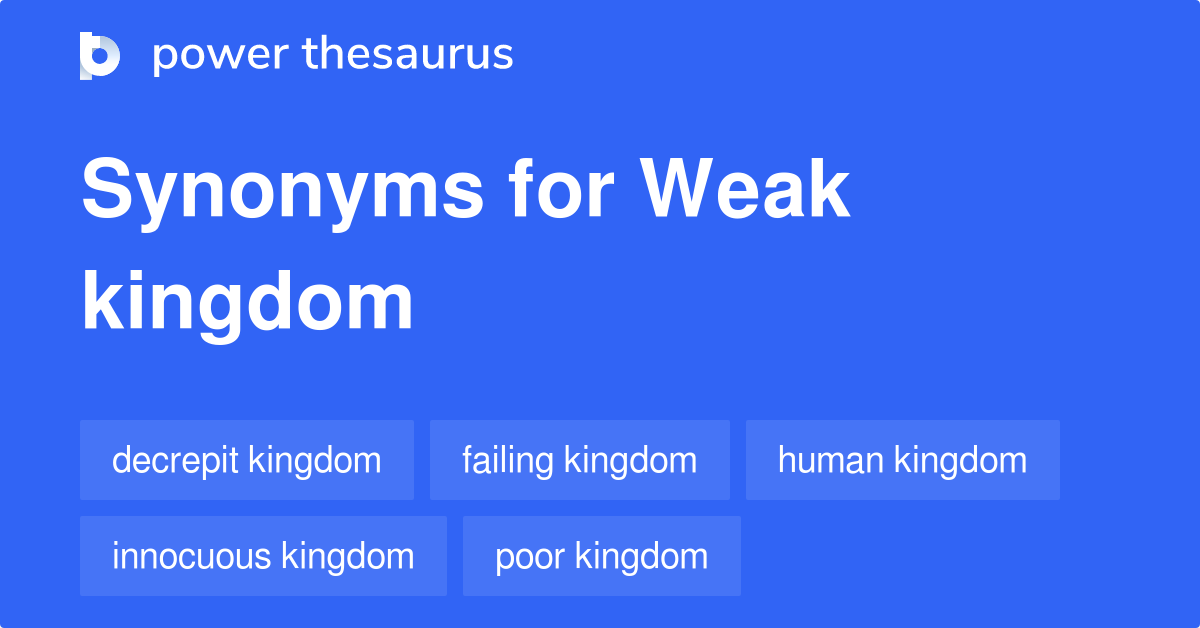 power thesaurus

Synonyms for Weak kingdom

decrepit kingdom
failing kingdom
human kingdom
innocuous kingdom
poor kingdom